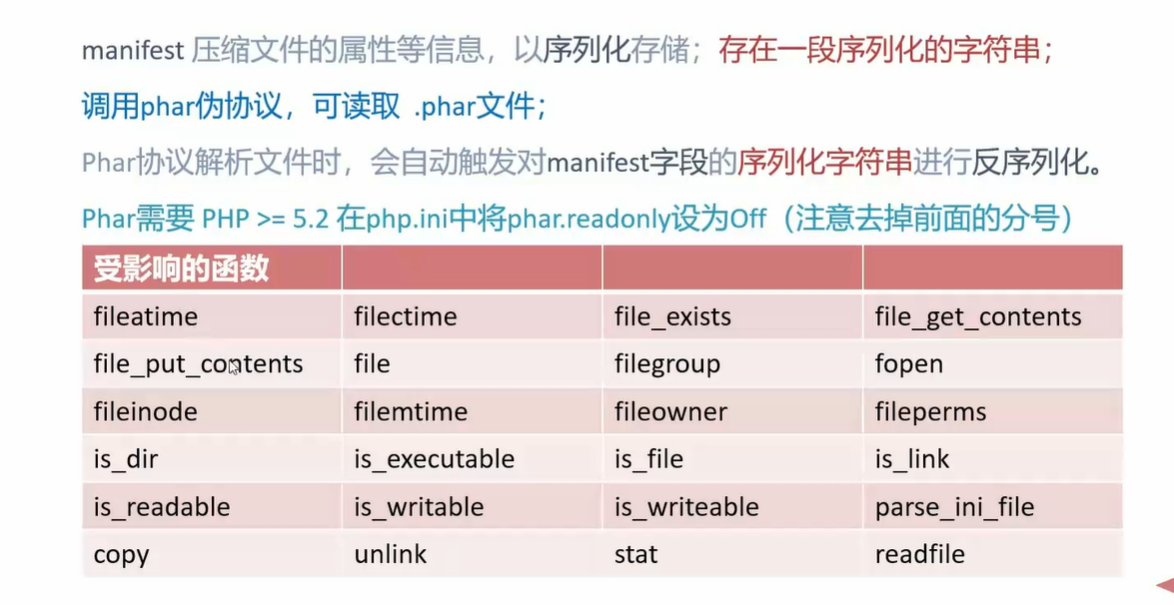 manifest 压缩文件的属性等信息，以序列化存储；存在一段序列化的字符串；

调用phar伪协议，可读取 .phar文件；

Phar协议解析文件时，会自动触发对manifest字段的序列化字符串进行反序列化。

Phar需要 PHP >= 5.2 在php.ini中将phar.readonly设为Off（注意去掉前面的分号）

| 受影响的函数 | | | |
|---|---|---|---|
| fileatime | filectime | file_exists | file_get_contents |
| file_put_contents | file | filegroup | fopen |
| fileinode | filemtime | fileowner | fileperms |
| is_dir | is_executable | is_file | is_link |
| is_readable | is_writable | is_writeable | parse_ini_file |
| copy | unlink | stat | readfile |